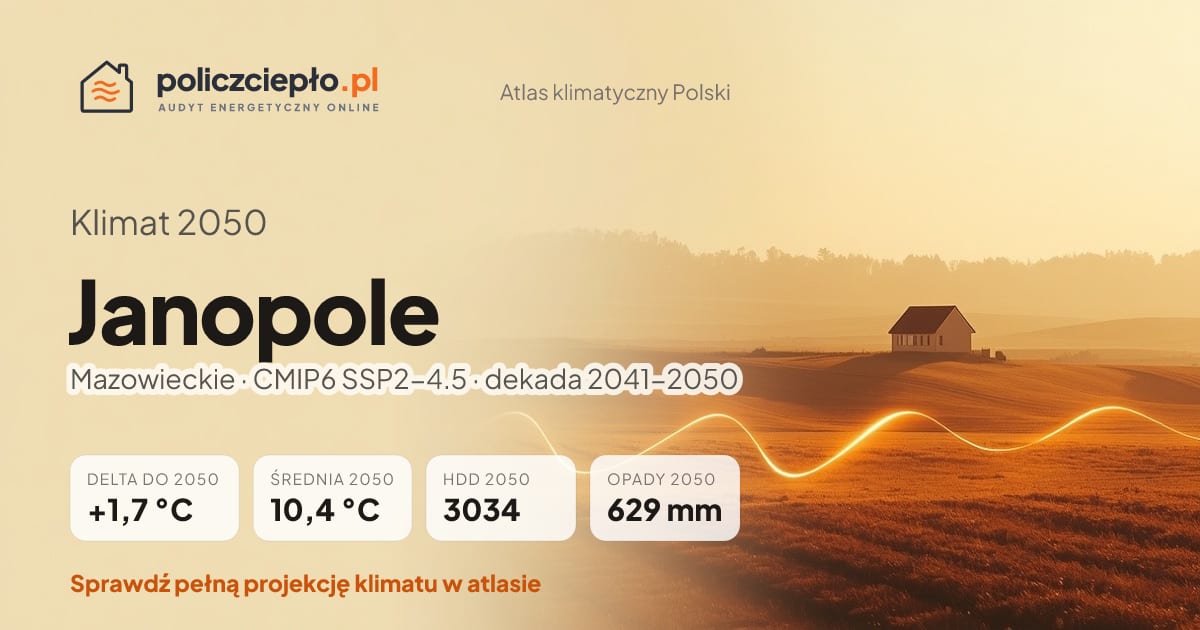 policzciepło.pl
AUDYT ENERGETYCZNY ONLINE

Atlas klimatyczny Polski

Klimat 2050

Janopole

Mazowieckie · CMIP6 SSP2–4.5 · dekada 2041–2050

DELTA DO 2050
+1,7 °C

ŚREDNIA 2050
10,4 °C

HDD 2050
3034

OPADY 2050
629 mm

Sprawdź pełną projekcję klimatu w atlasie